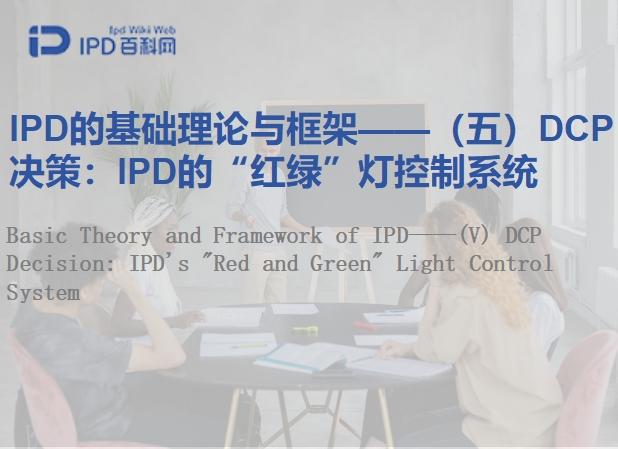 Ipd Wiki Web
IPD百科网

IPD的基础理论与框架——（五）DCP决策：IPD的“红绿”灯控制系统

Basic Theory and Framework of IPD——(V) DCP Decision: IPD's "Red and Green" Light Control System